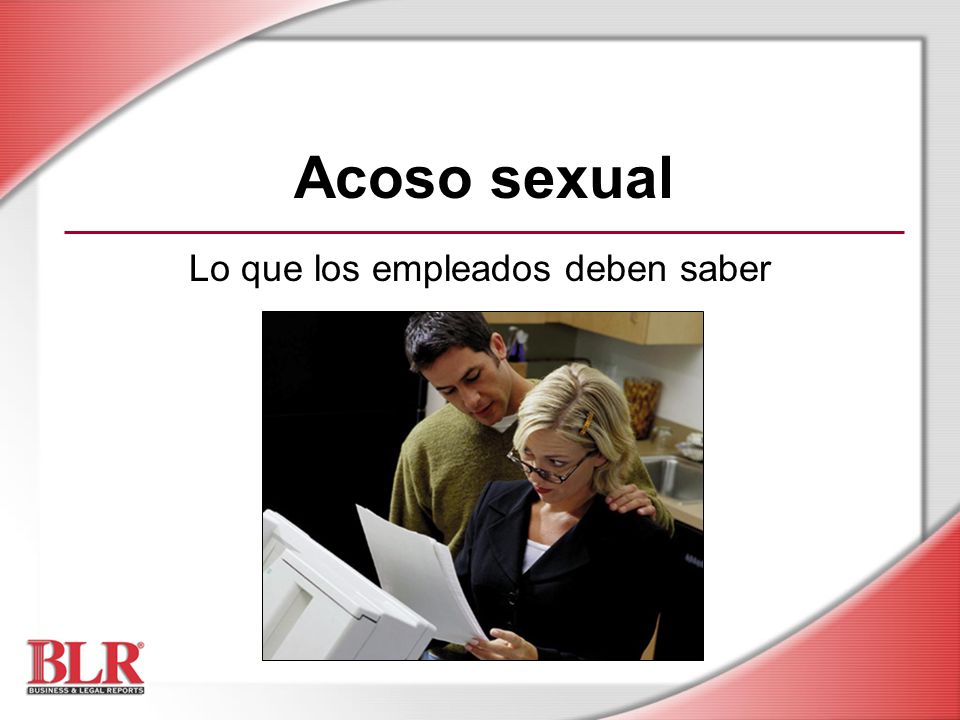 Acoso sexual

Lo que los empleados deben saber

BLR®
BUSINESS & LEGAL REPORTS